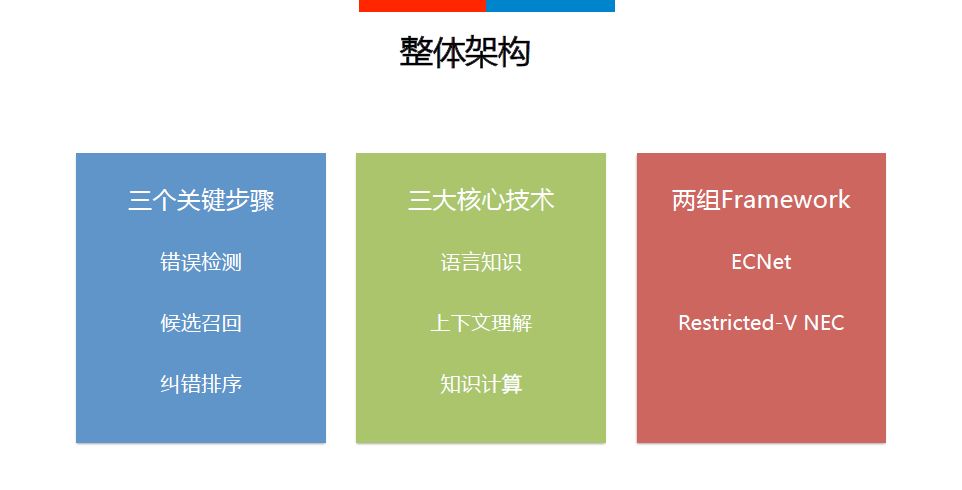 整体架构

三个关键步骤

错误检测

候选召回

纠错排序

三大核心技术

语言知识

上下文理解

知识计算

两组Framework

ECNet

Restricted-V NEC